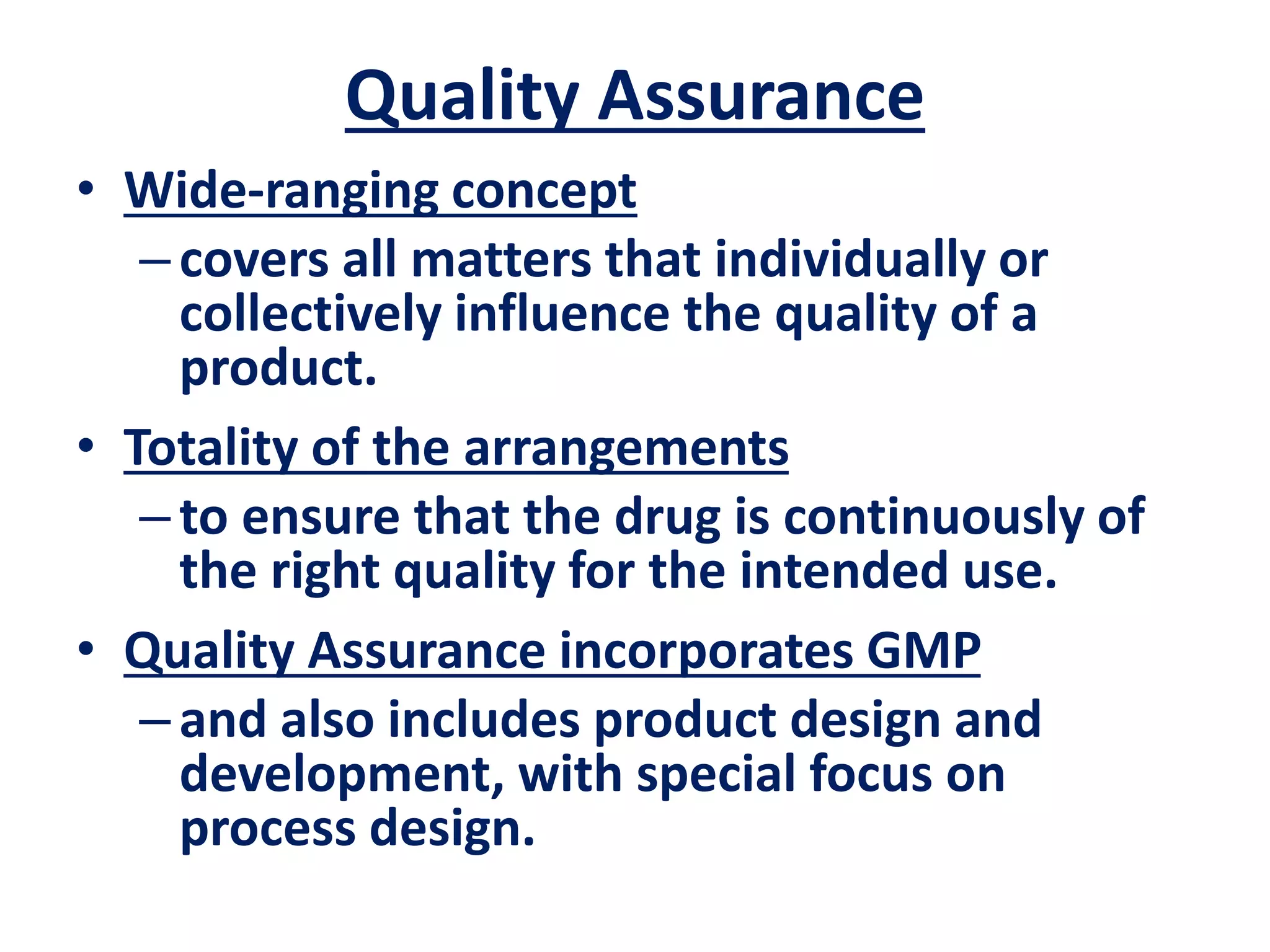 Quality Assurance

• Wide-ranging concept
– covers all matters that individually or collectively influence the quality of a product.

• Totality of the arrangements
– to ensure that the drug is continuously of the right quality for the intended use.

• Quality Assurance incorporates GMP
– and also includes product design and development, with special focus on process design.